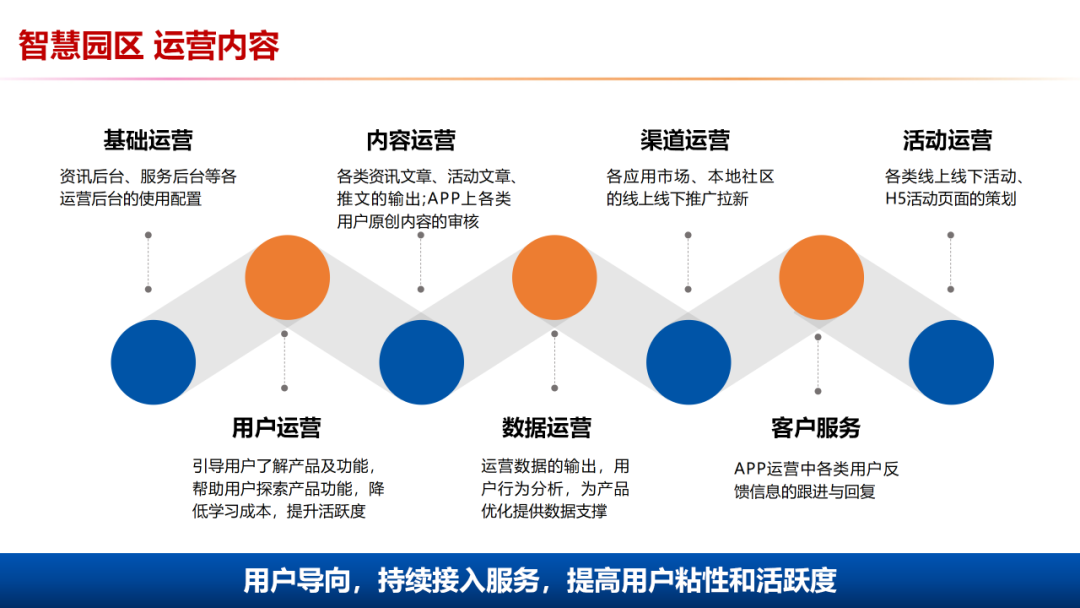 智慧园区 运营内容

基础运营
资讯后台、服务后台等各运营后台的使用配置

内容运营
各类资讯文章、活动文章、推文的输出;APP上各类用户原创内容的审核

渠道运营
各应用市场、本地社区的线上线下推广拉新

活动运营
各类线上线下活动、H5活动页面的策划

用户运营
引导用户了解产品及功能，帮助用户探索产品功能，降低学习成本，提升活跃度

数据运营
运营数据的输出，用户行为分析，为产品优化提供数据支撑

客户服务
APP运营中各类用户反馈信息的跟进与回复

用户导向，持续接入服务，提高用户粘性和活跃度